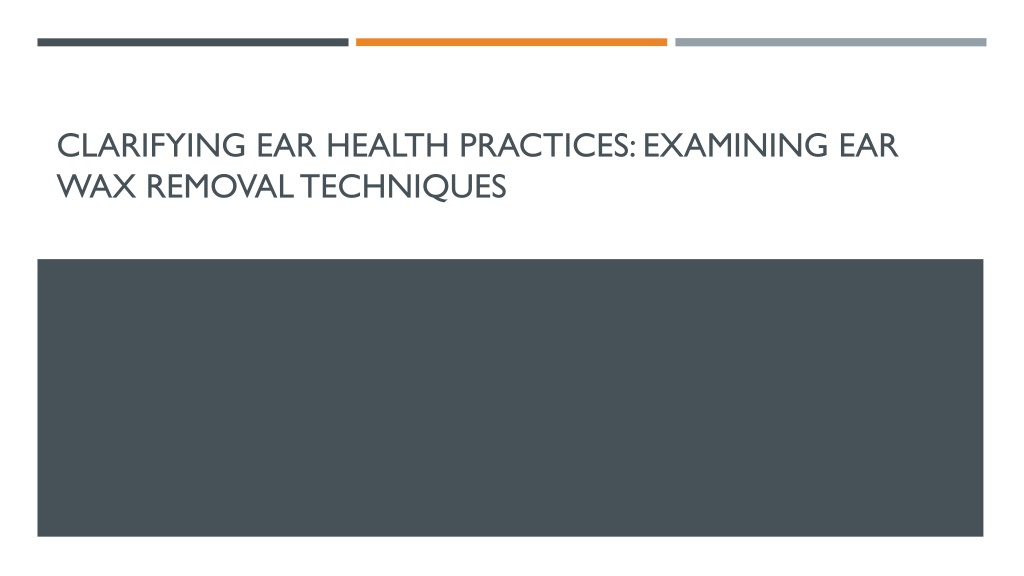 CLARIFYING EAR HEALTH PRACTICES: EXAMINING EAR WAX REMOVAL TECHNIQUES